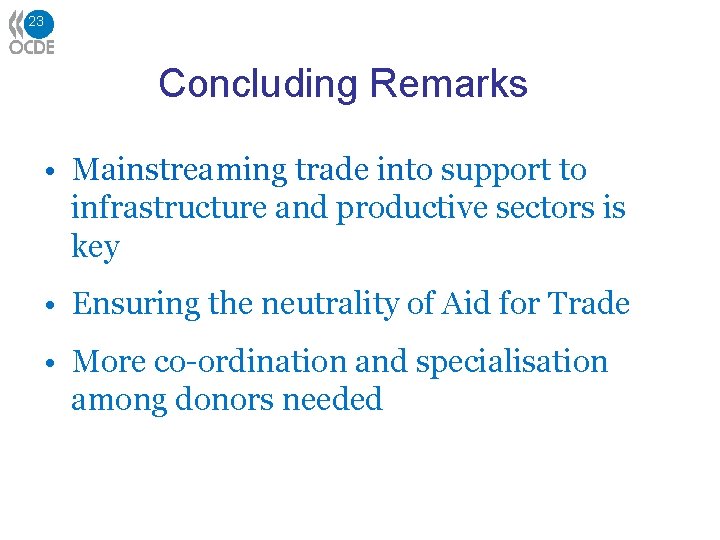 23
OCDE

Concluding Remarks

• Mainstreaming trade into support to infrastructure and productive sectors is key

• Ensuring the neutrality of Aid for Trade

• More co-ordination and specialisation among donors needed